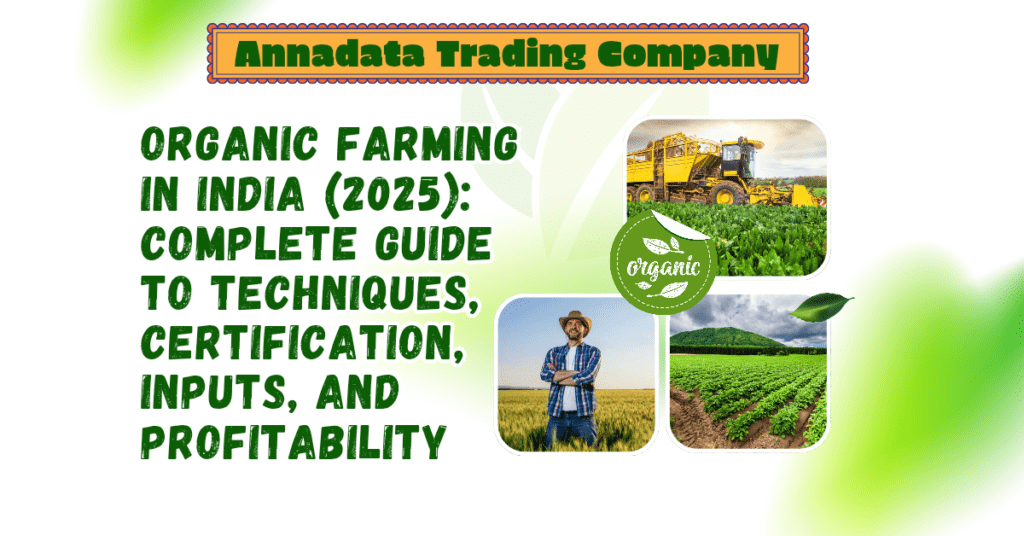 Annadata Trading Company

ORGANIC FARMING IN INDIA (2025): COMPLETE GUIDE TO TECHNIQUES, CERTIFICATION, INPUTS, AND PROFITABILITY

organic